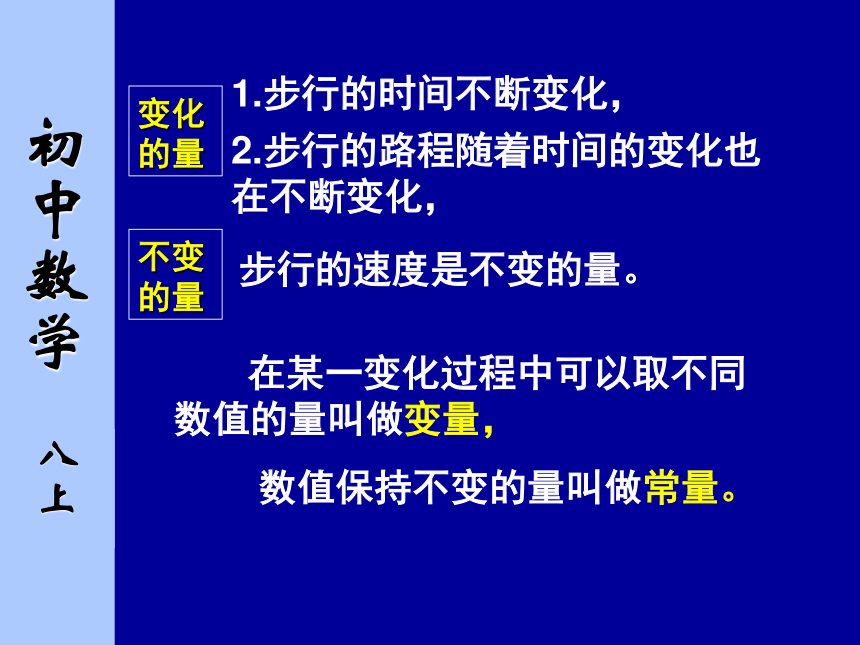 初中数学

八上

变化的量

1.步行的时间不断变化,

2.步行的路程随着时间的变化也在不断变化,

不变的量

步行的速度是不变的量。

在某一变化过程中可以取不同数值的量叫做变量,

数值保持不变的量叫做常量。